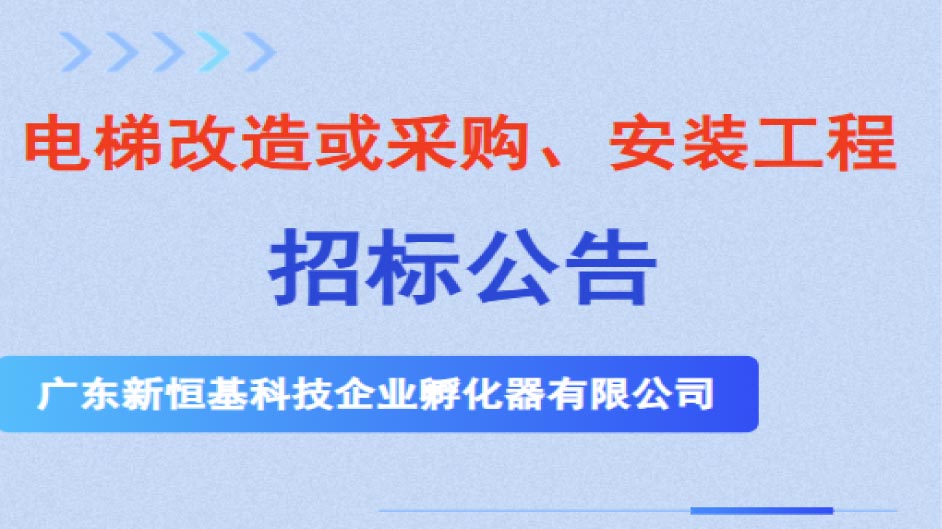 电梯改造或采购、安装工程

招标公告

广东新恒基科技企业孵化器有限公司